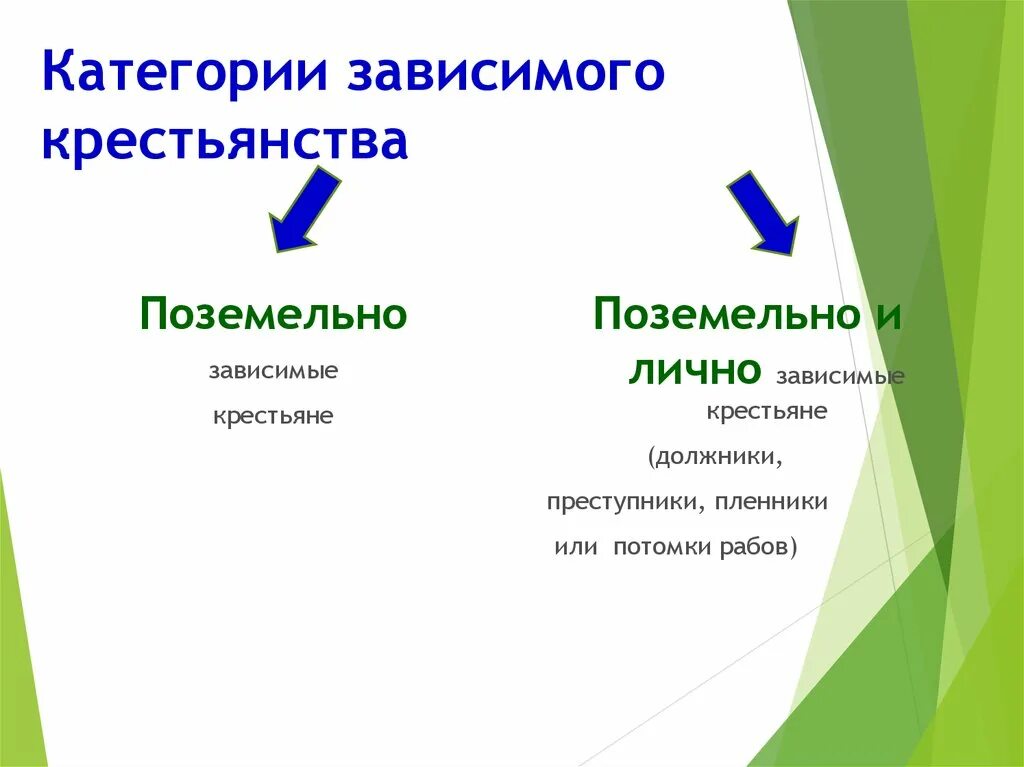 Категории зависимого крестьянства

Поземельно

зависимые

крестьяне

Поземельно и лично зависимые

крестьяне

(должники,

преступники, пленники

или потомки рабов)